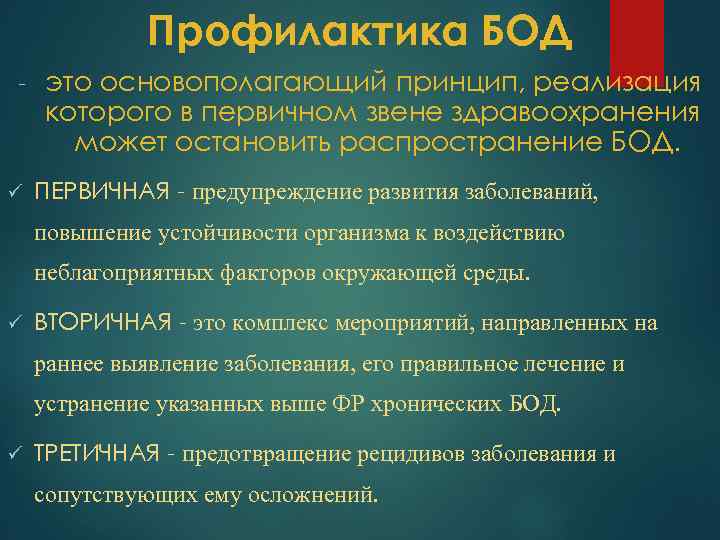 Профилактика БОД

- это основополагающий принцип, реализация которого в первичном звене здравоохранения может остановить распространение БОД.

✓ ПЕРВИЧНАЯ - предупреждение развития заболеваний, повышение устойчивости организма к воздействию неблагоприятных факторов окружающей среды.

✓ ВТОРИЧНАЯ - это комплекс мероприятий, направленных на раннее выявление заболевания, его правильное лечение и устранение указанных выше ФР хронических БОД.

✓ ТРЕТИЧНАЯ - предотвращение рецидивов заболевания и сопутствующих ему осложнений.